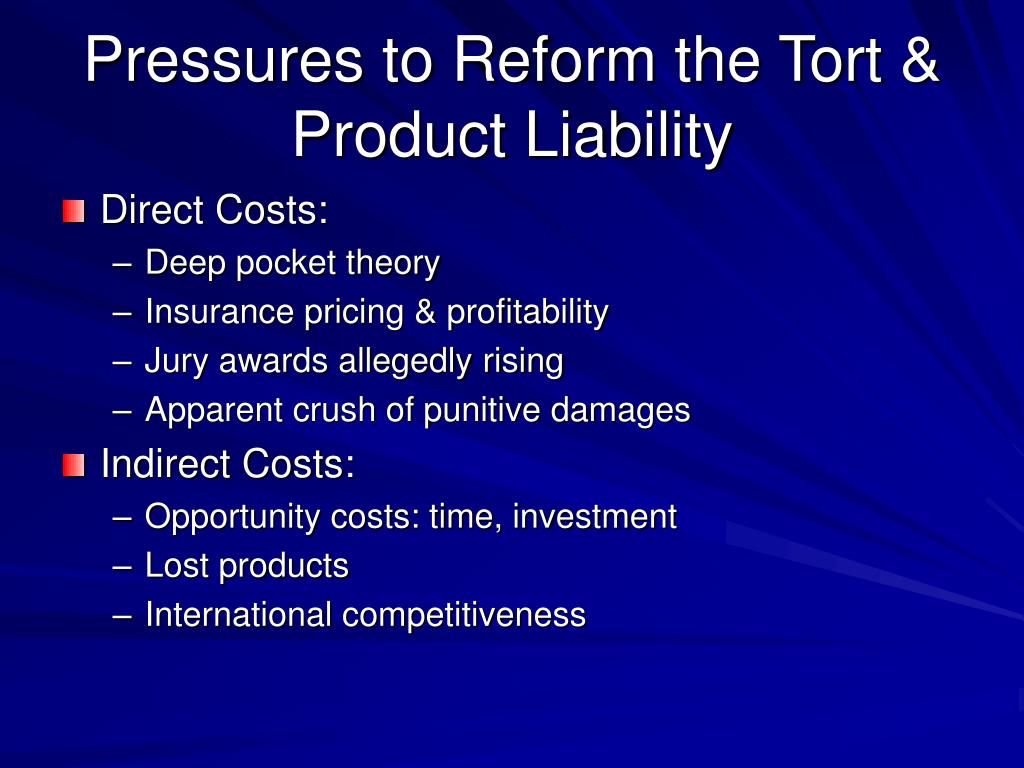 Pressures to Reform the Tort & Product Liability

Direct Costs:
– Deep pocket theory
– Insurance pricing & profitability
– Jury awards allegedly rising
– Apparent crush of punitive damages

Indirect Costs:
– Opportunity costs: time, investment
– Lost products
– International competitiveness